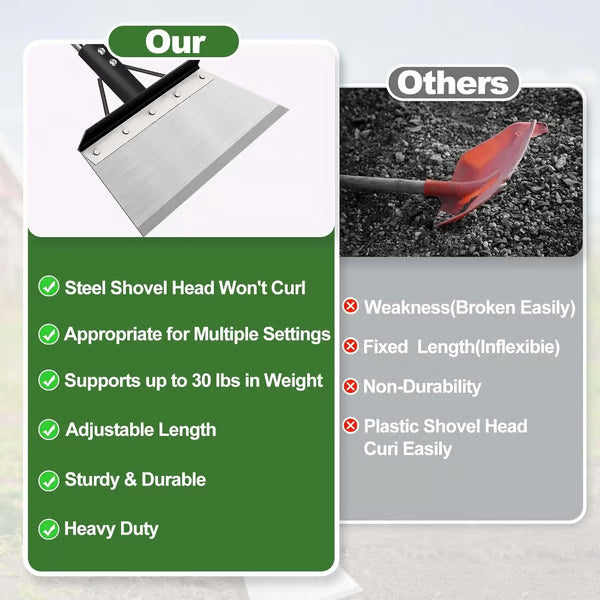 Our

Steel Shovel Head Won't Curl

Appropriate for Multiple Settings

Supports up to 30 lbs in Weight

Adjustable Length

Sturdy & Durable

Heavy Duty

Others

Weakness(Broken Easily)

Fixed Length(Inflexibie)

Non-Durability

Plastic Shovel Head Curi Easily